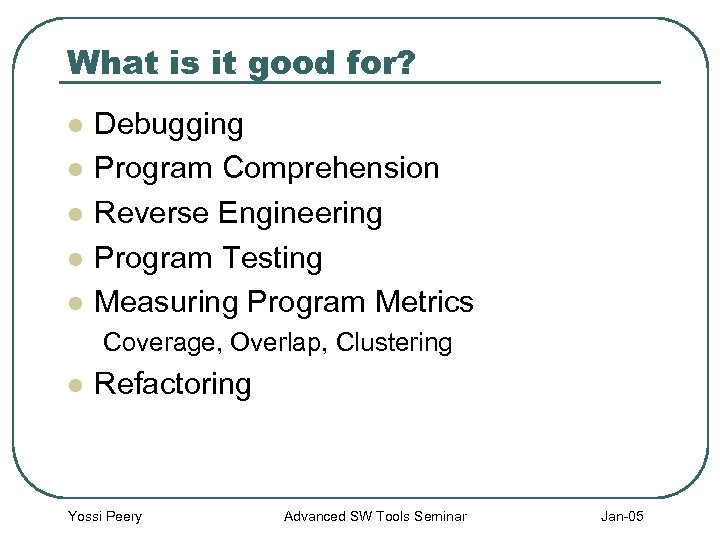 What is it good for?

- Debugging
- Program Comprehension
- Reverse Engineering
- Program Testing
- Measuring Program Metrics

Coverage, Overlap, Clustering

- Refactoring

Yossi Peery Advanced SW Tools Seminar Jan-05